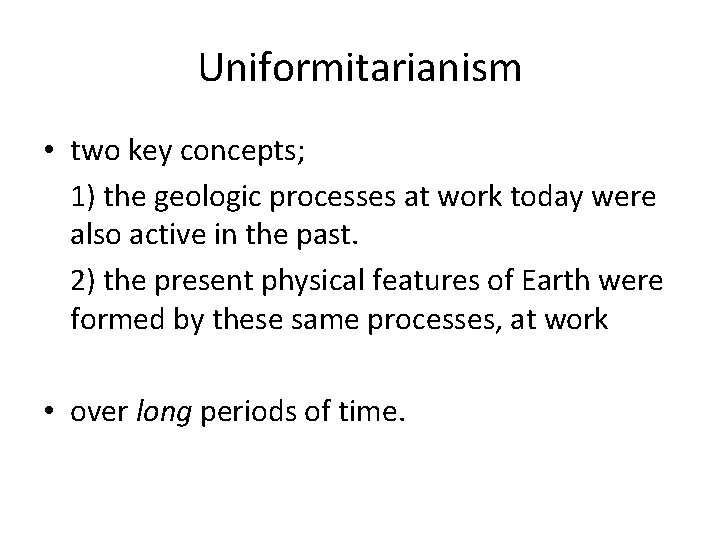 Uniformitarianism

• two key concepts;

1) the geologic processes at work today were also active in the past.

2) the present physical features of Earth were formed by these same processes, at work

• over long periods of time.